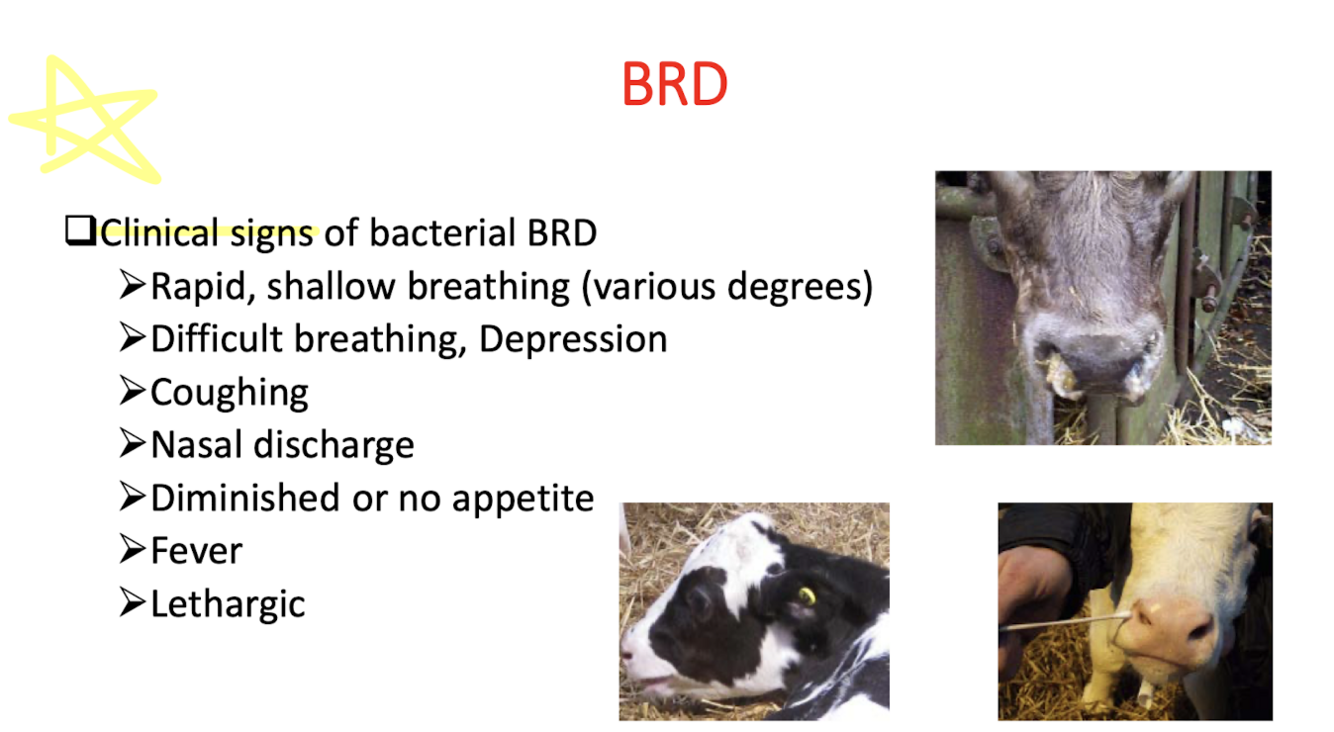 BRD

❑Clinical signs of bacterial BRD

➢Rapid, shallow breathing (various degrees)

➢Difficult breathing, Depression

➢Coughing

➢Nasal discharge

➢Diminished or no appetite

➢Fever

➢Lethargic